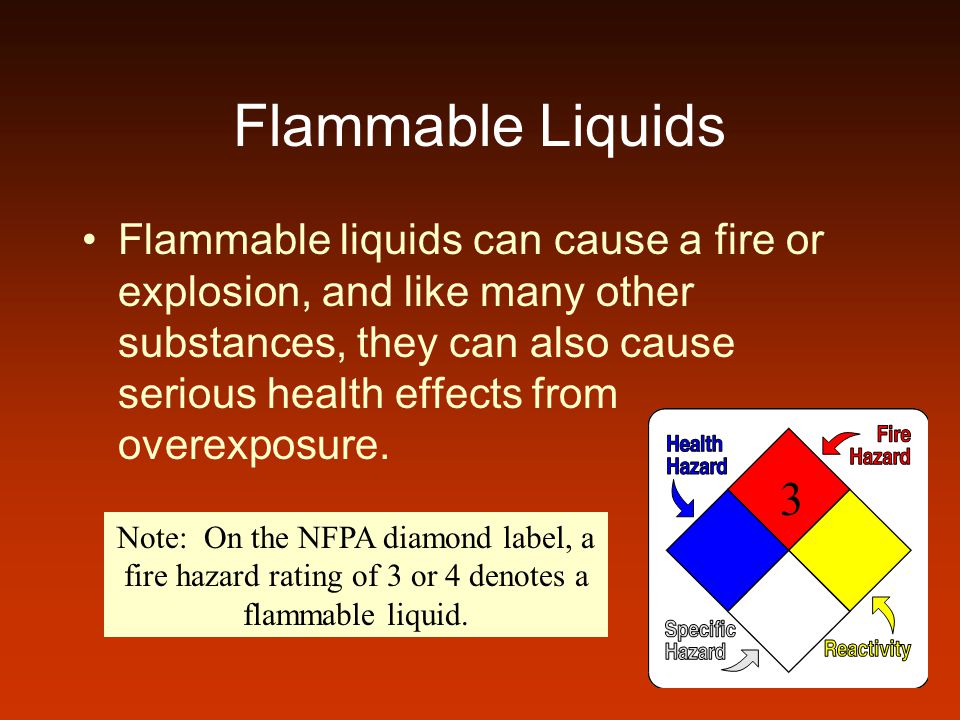 Flammable Liquids

• Flammable liquids can cause a fire or explosion, and like many other substances, they can also cause serious health effects from overexposure.

Note: On the NFPA diamond label, a fire hazard rating of 3 or 4 denotes a flammable liquid.

Health Hazard

Fire Hazard

3

Specific Hazard

Reactivity